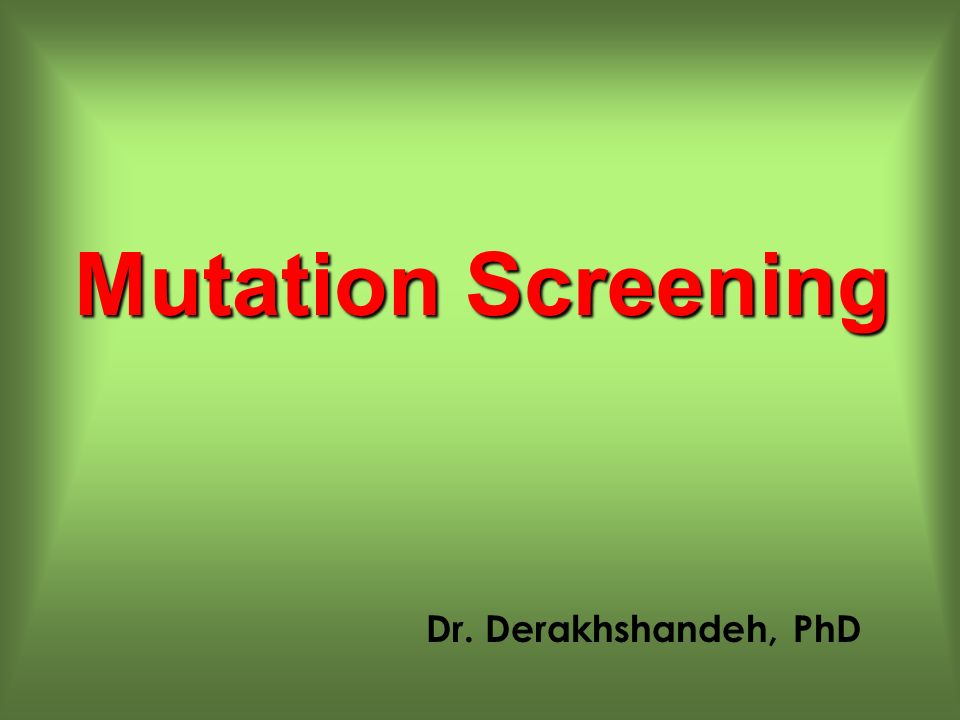 Mutation Screening

Dr. Derakhshandeh, PhD